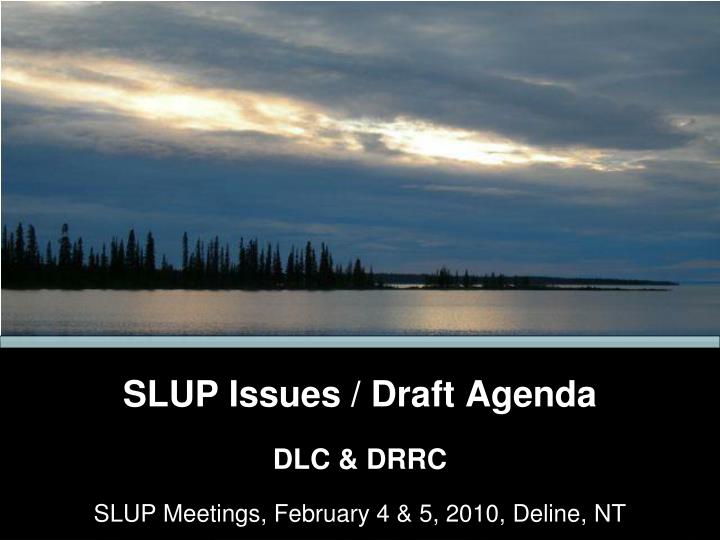 SLUP Issues / Draft Agenda

DLC & DRRC

SLUP Meetings, February 4 & 5, 2010, Deline, NT